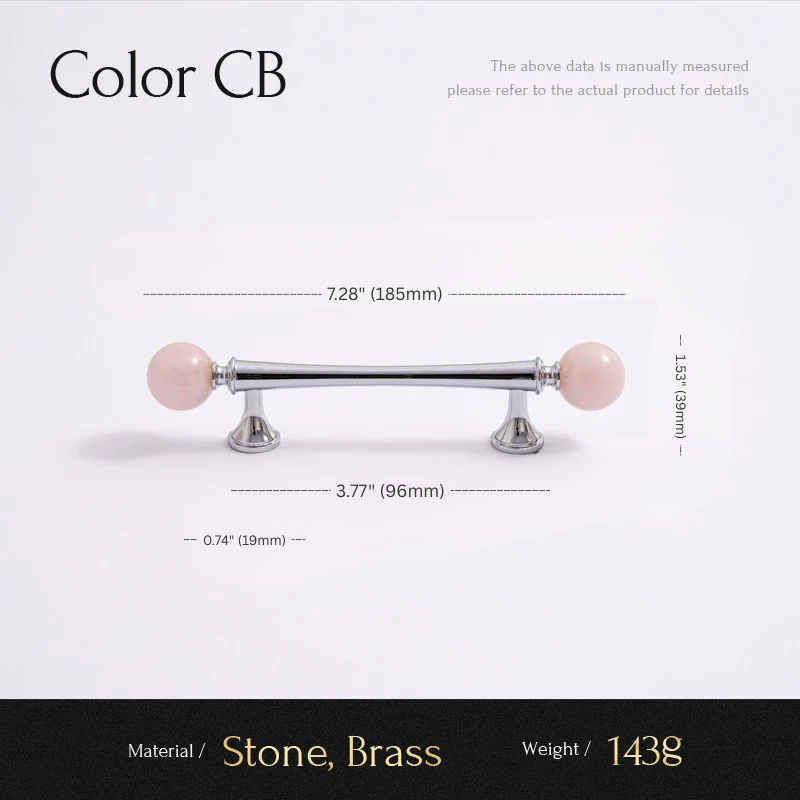 Color CB

The above data is manually measured
please refer to the actual product for details

7.28" (185mm)

1.53" (39mm)

3.77" (96mm)

0.74" (19mm)

Material / Stone, Brass

Weight / 143g